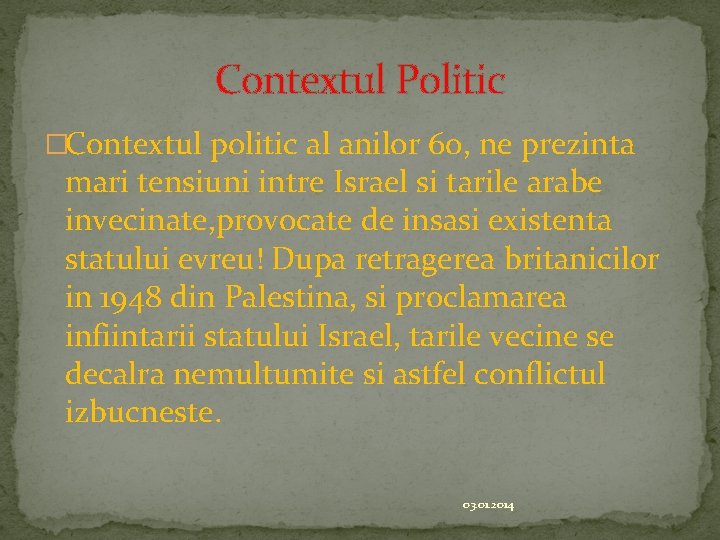 Contextul Politic

□Contextul politic al anilor 60, ne prezinta mari tensiuni intre Israel si tarile arabe invecinate,provocate de insasi existenta statului evreu! Dupa retragerea britanicilor in 1948 din Palestina, si proclamarea infiintarii statului Israel, tarile vecine se decalra nemultumite si astfel conflictul izbucneste.

03.01.2014